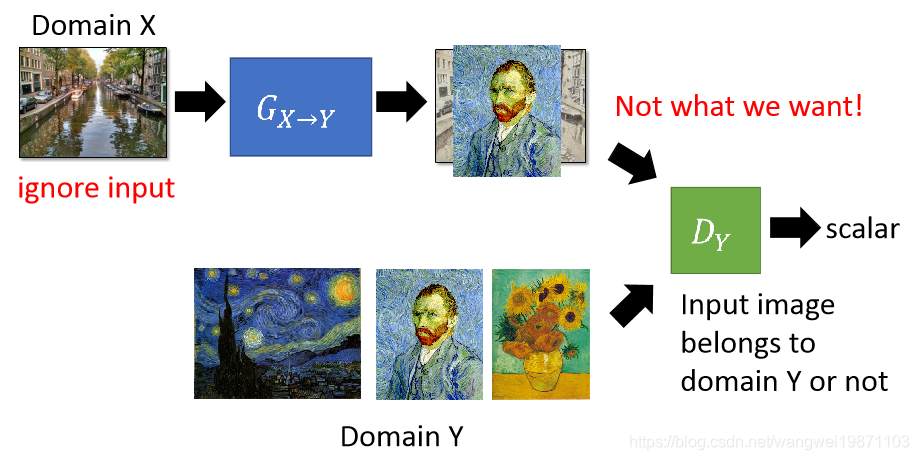 Domain X

$G_{X \to Y}$

Not what we want!

ignore input

$D_Y$

scalar

Input image belongs to domain Y or not

Domain Y

https://blog.csdn.net/wangwei19871103